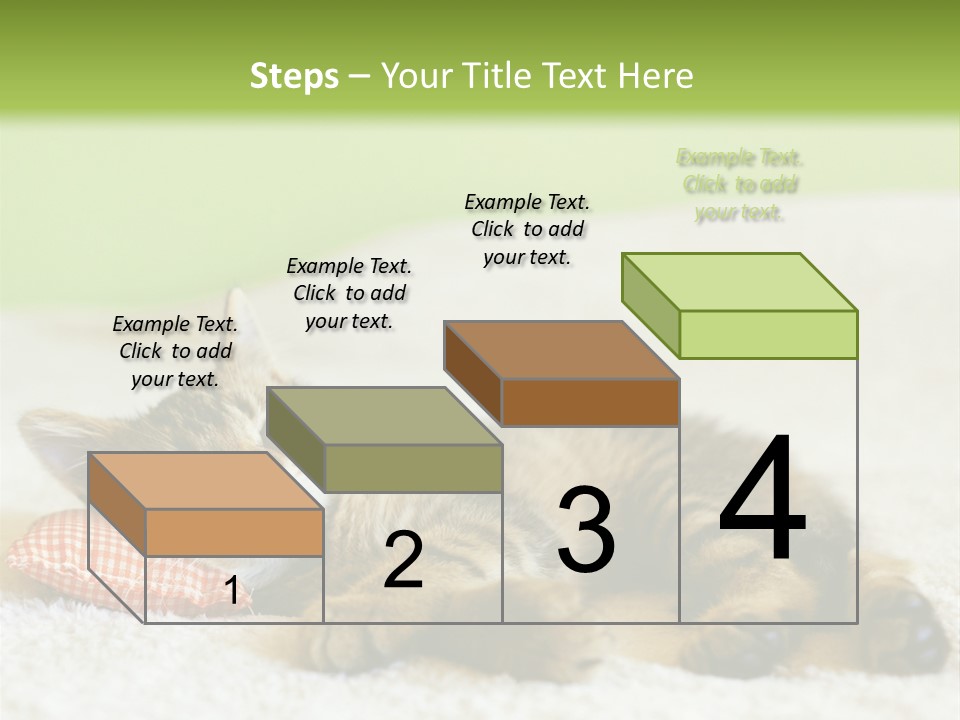 Steps – Your Title Text Here

Example Text. Click to add your text.

Example Text. Click to add your text.

Example Text. Click to add your text.

Example Text. Click to add your text.

1

2

3

4